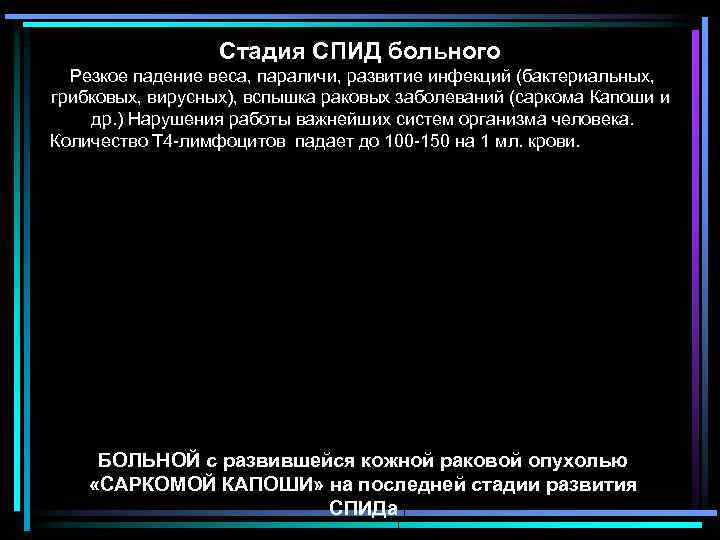 Стадия СПИД больного
Резкое падение веса, параличи, развитие инфекций (бактериальных, грибковых, вирусных), вспышка раковых заболеваний (саркома Капоши и др.) Нарушения работы важнейших систем организма человека. Количество Т4-лимфоцитов падает до 100-150 на 1 мл. крови.

БОЛЬНОЙ с развившейся кожной раковой опухолью «САРКОМОЙ КАПОШИ» на последней стадии развития СПИДа